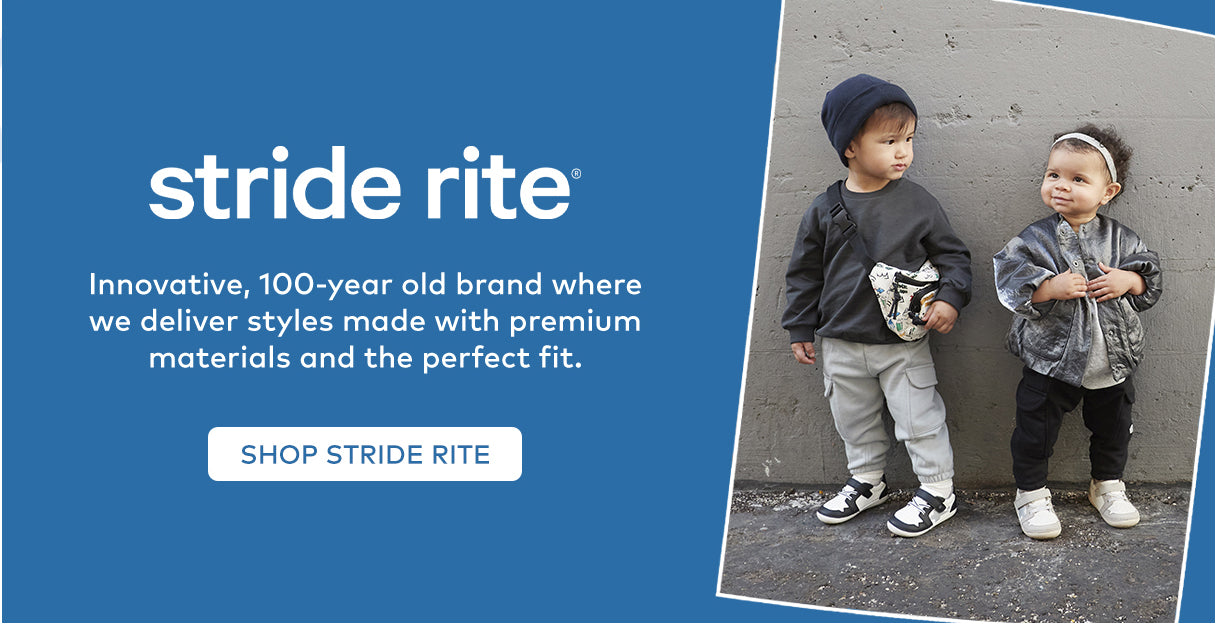 stride rite®

Innovative, 100-year old brand where we deliver styles made with premium materials and the perfect fit.

SHOP STRIDE RITE